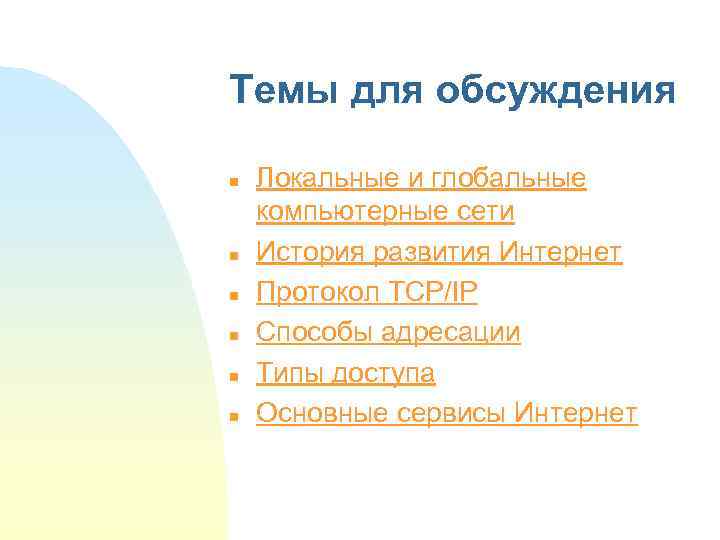 Темы для обсуждения

- Локальные и глобальные компьютерные сети
- История развития Интернет
- Протокол TCP/IP
- Способы адресации
- Типы доступа
- Основные сервисы Интернет